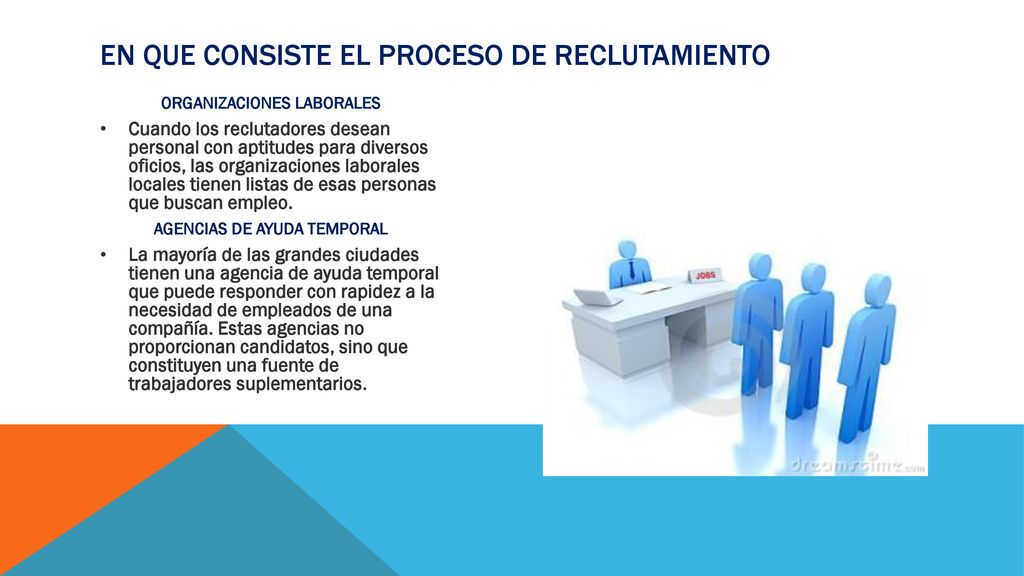 EN QUE CONSISTE EL PROCESO DE RECLUTAMIENTO

ORGANIZACIONES LABORALES

• Cuando los reclutadores desean personal con aptitudes para diversos oficios, las organizaciones laborales locales tienen listas de esas personas que buscan empleo.

AGENCIAS DE AYUDA TEMPORAL

• La mayoría de las grandes ciudades tienen una agencia de ayuda temporal que puede responder con rapidez a la necesidad de empleados de una compañía. Estas agencias no proporcionan candidatos, sino que constituyen una fuente de trabajadores suplementarios.

JOBS

dreamstime.com